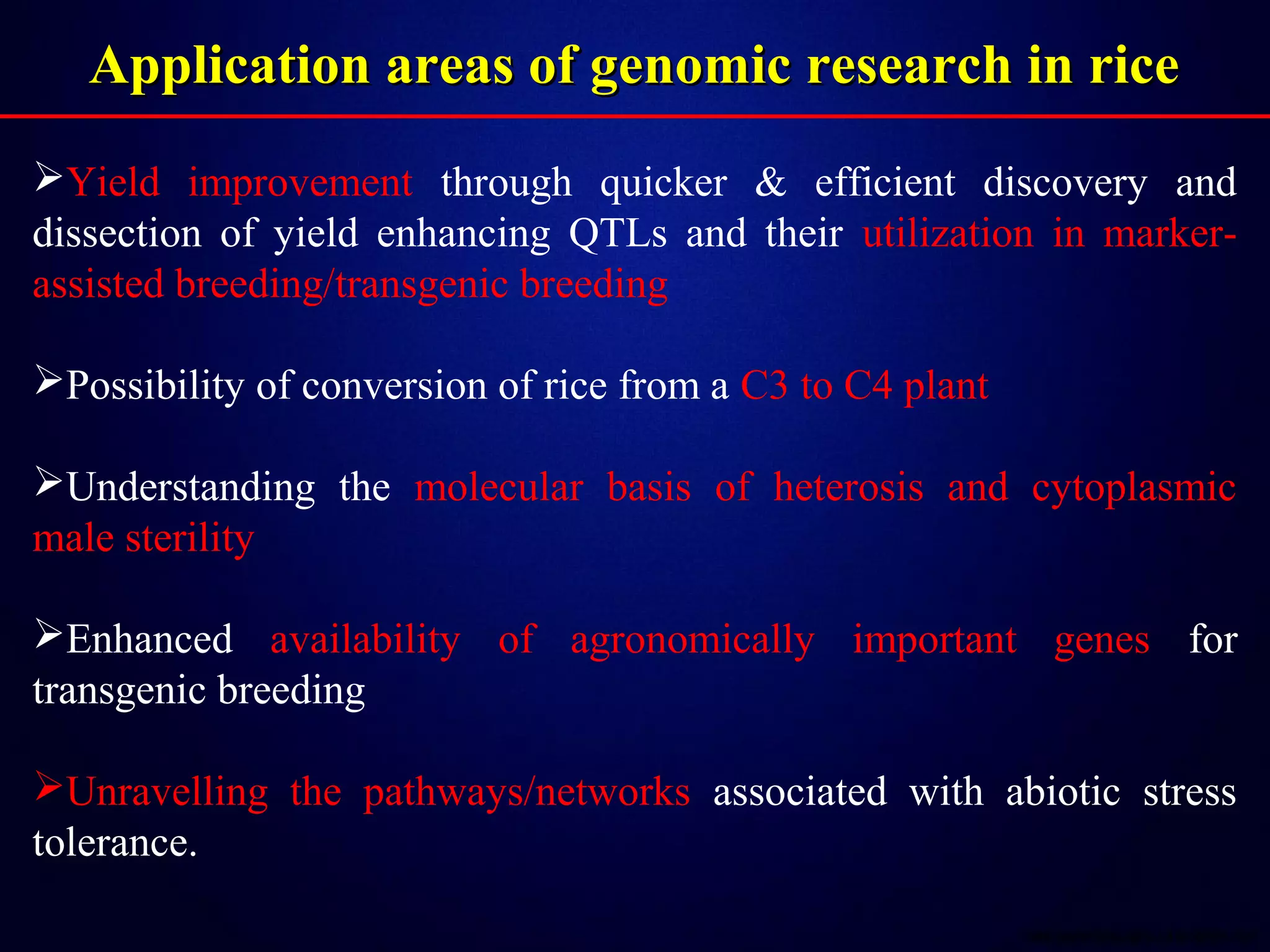 Application areas of genomic research in rice

➢Yield improvement through quicker & efficient discovery and dissection of yield enhancing QTLs and their utilization in marker-assisted breeding/transgenic breeding

➢Possibility of conversion of rice from a C3 to C4 plant

➢Understanding the molecular basis of heterosis and cytoplasmic male sterility

➢Enhanced availability of agronomically important genes for transgenic breeding

➢Unravelling the pathways/networks associated with abiotic stress tolerance.